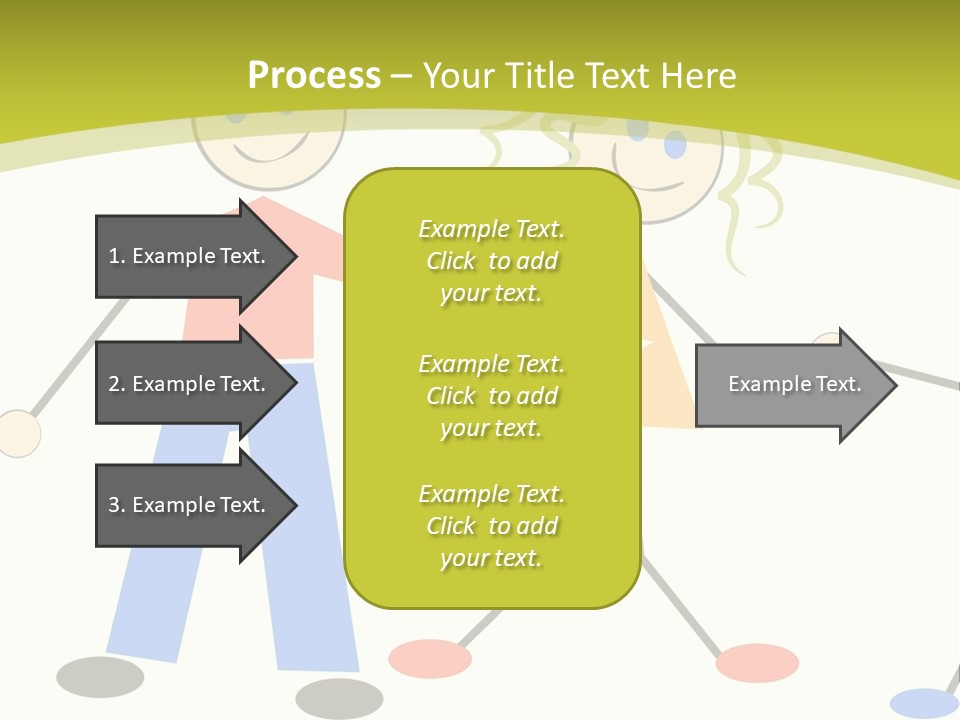 Process – Your Title Text Here

1. Example Text.

2. Example Text.

3. Example Text.

Example Text. Click to add your text.

Example Text. Click to add your text.

Example Text. Click to add your text.

Example Text.